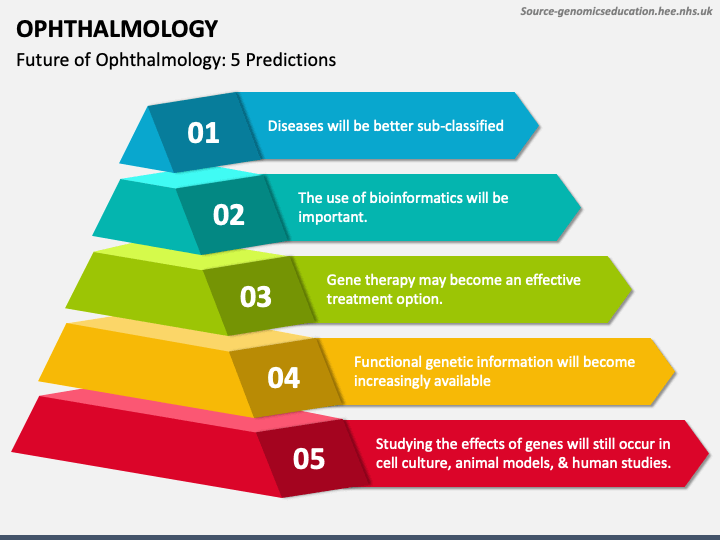 Source-genomicseducation.hee.nhs.uk

OPHTHALMOLOGY

Future of Ophthalmology: 5 Predictions

01 Diseases will be better sub-classified

02 The use of bioinformatics will be important.

03 Gene therapy may become an effective treatment option.

04 Functional genetic information will become increasingly available

05 Studying the effects of genes will still occur in cell culture, animal models, & human studies.